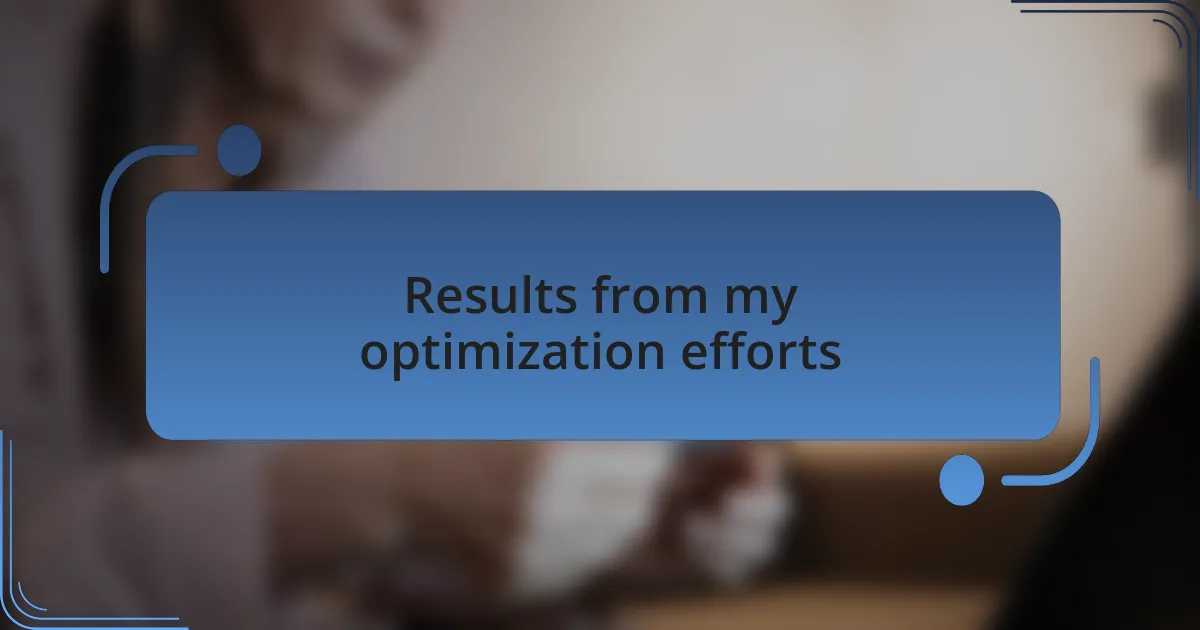 Results from my optimization efforts